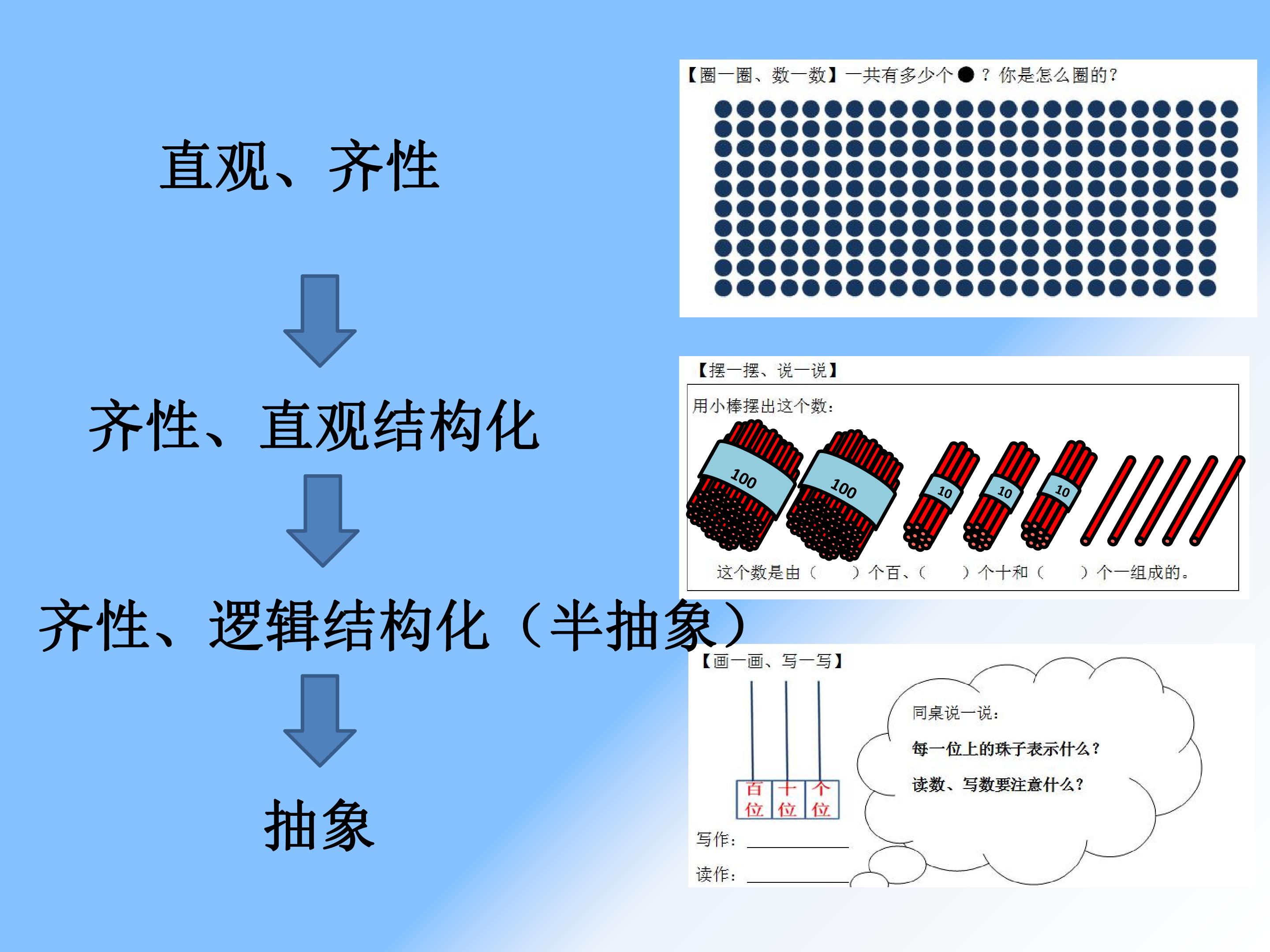 直观、齐性

齐性、直观结构化

齐性、逻辑结构化（半抽象）

抽象

【圈一圈、数一数】一共有多少个●？你是怎么圈的？

【摆一摆、说一说】

用小棒摆出这个数：

100 100 10 10 10

这个数是由（ ）个百、（ ）个十和（ ）个一组成的。

【画一画、写一写】

百位 十位 个位

写作：____

读作：____

同桌说一说：

每一位上的珠子表示什么？

读数、写数要注意什么？